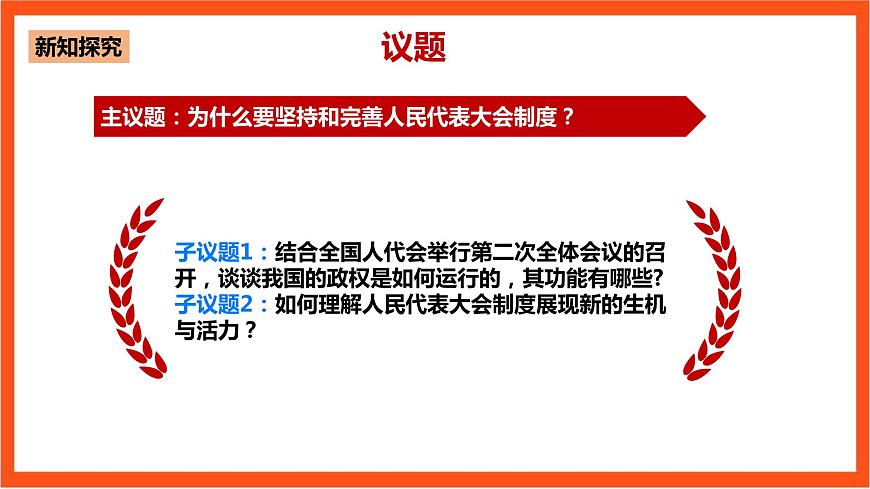 新知探究

议题

主议题：为什么要坚持和完善人民代表大会制度？

子议题1：结合全国人代会举行第二次全体会议的召开，谈谈我国的政权是如何运行的，其功能有哪些?
子议题2：如何理解人民代表大会制度展现新的生机与活力？